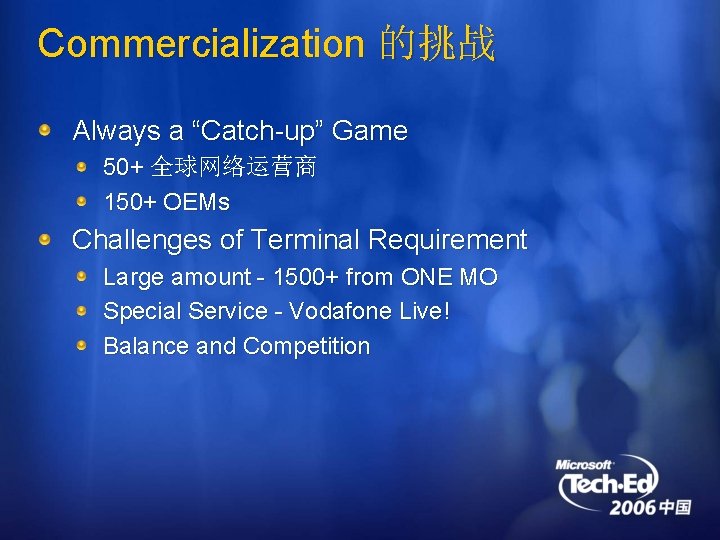 Commercialization 的挑战

Always a “Catch-up” Game

50+ 全球网络运营商

150+ OEMs

Challenges of Terminal Requirement

Large amount - 1500+ from ONE MO

Special Service - Vodafone Live!

Balance and Competition

Microsoft Tech·Ed 2006 中国